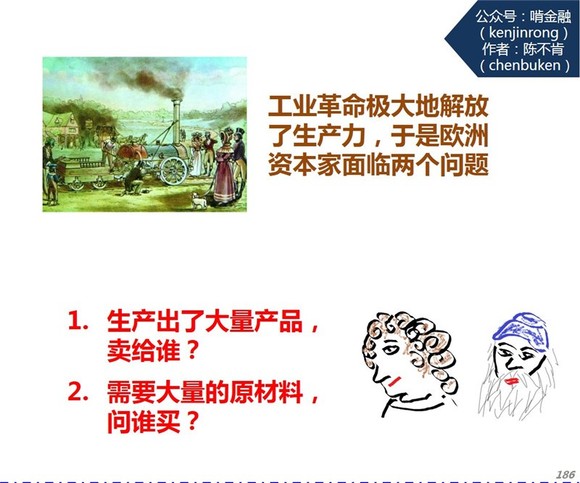 公众号：啃金融
（kenjinrong）
作者：陈不肯
（chenbuken）

工业革命极大地解放了生产力，于是欧洲资本家面临两个问题

1. 生产出了大量产品，卖给谁？

2. 需要大量的原材料，问谁买？

186